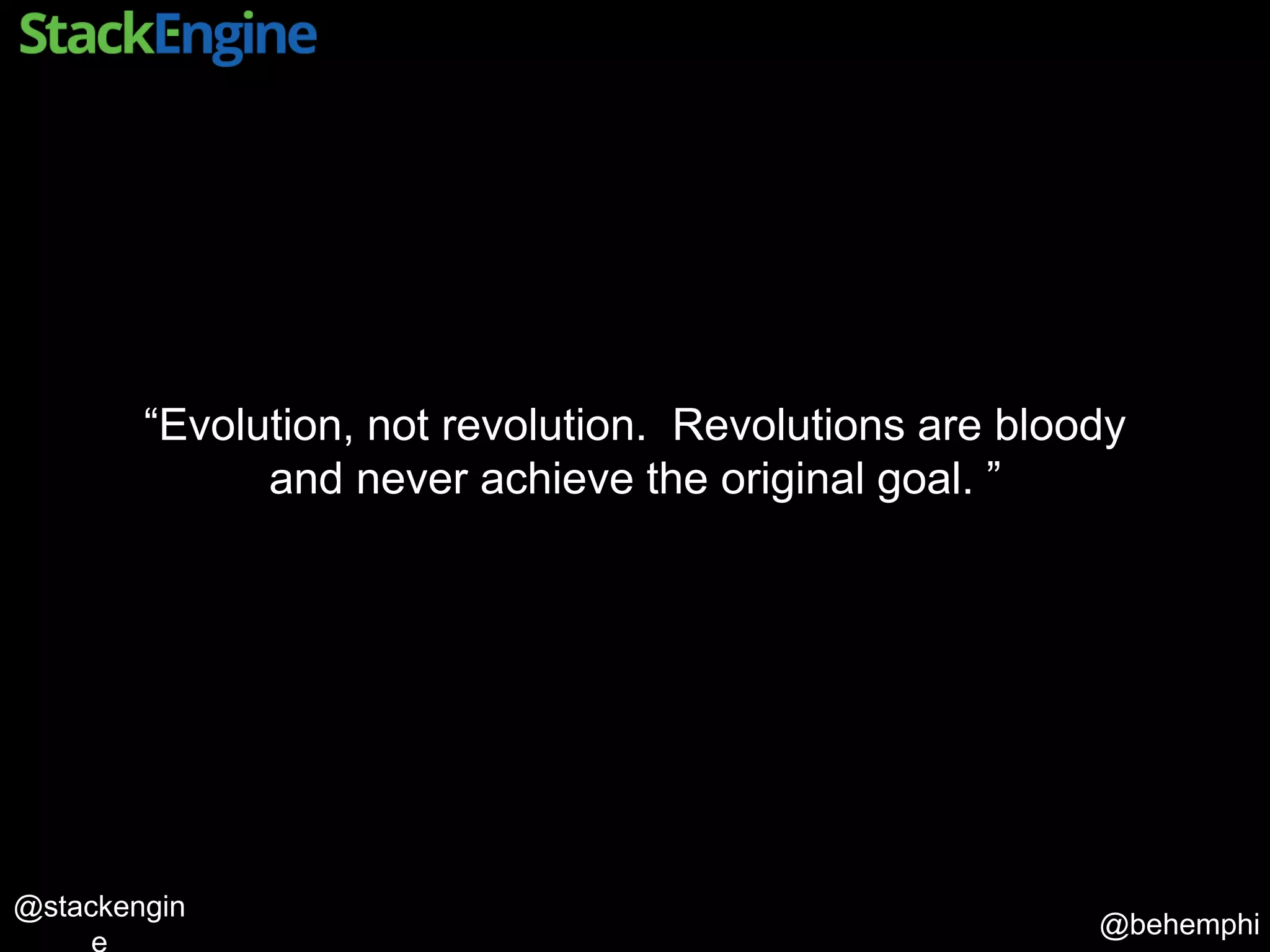 StackEngine

“Evolution, not revolution. Revolutions are bloody and never achieve the original goal. ”

@stackengine

@behemphi